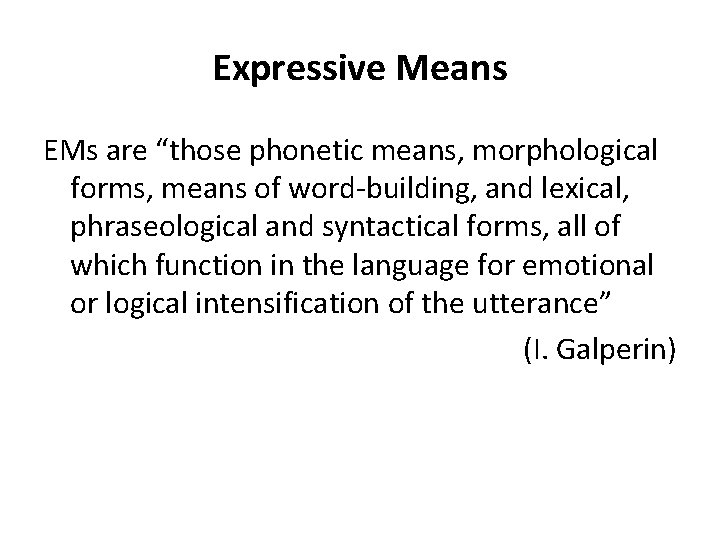 Expressive Means

EMs are “those phonetic means, morphological forms, means of word-building, and lexical, phraseological and syntactical forms, all of which function in the language for emotional or logical intensification of the utterance”

(I. Galperin)